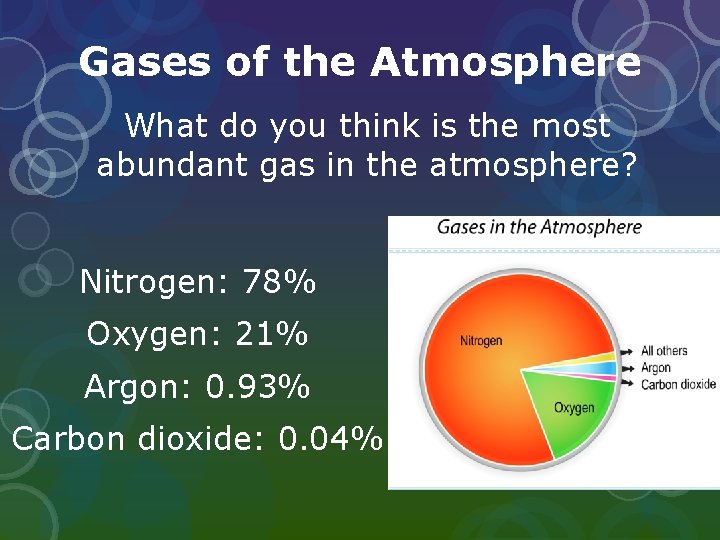 Gases of the Atmosphere

What do you think is the most abundant gas in the atmosphere?

Nitrogen: 78%

Oxygen: 21%

Argon: 0.93%

Carbon dioxide: 0.04%

Gases in the Atmosphere

Nitrogen

Oxygen

All others

Argon

Carbon dioxide